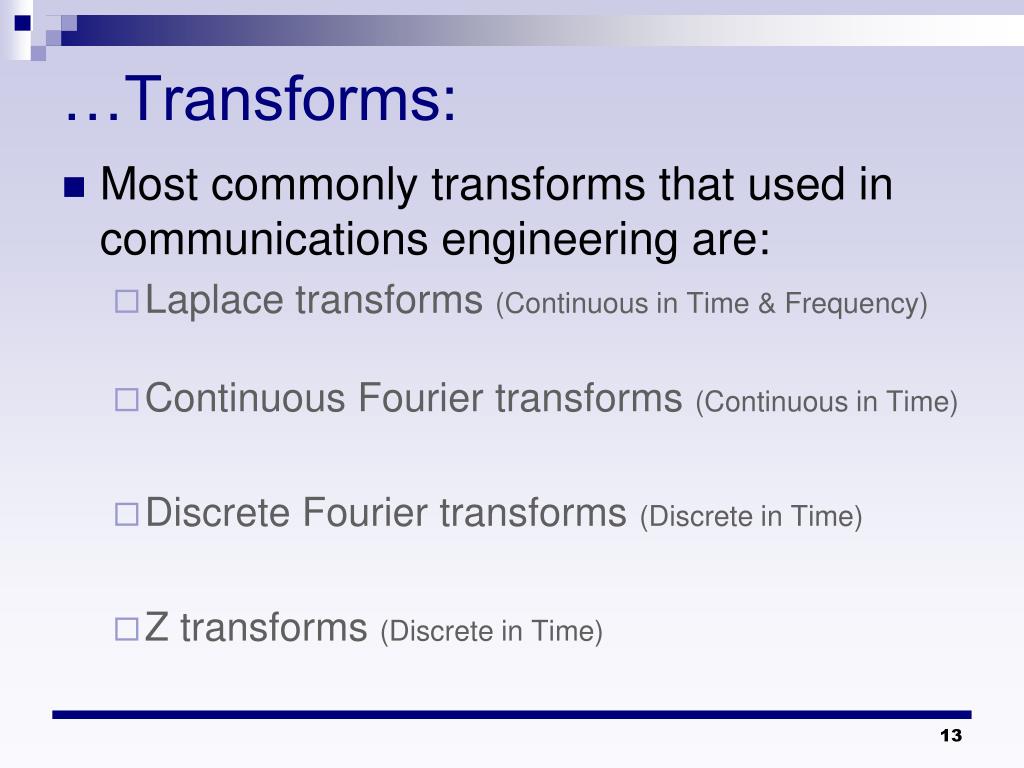 …Transforms:

Most commonly transforms that used in communications engineering are:

Laplace transforms (Continuous in Time & Frequency)

Continuous Fourier transforms (Continuous in Time)

Discrete Fourier transforms (Discrete in Time)

Z transforms (Discrete in Time)

13